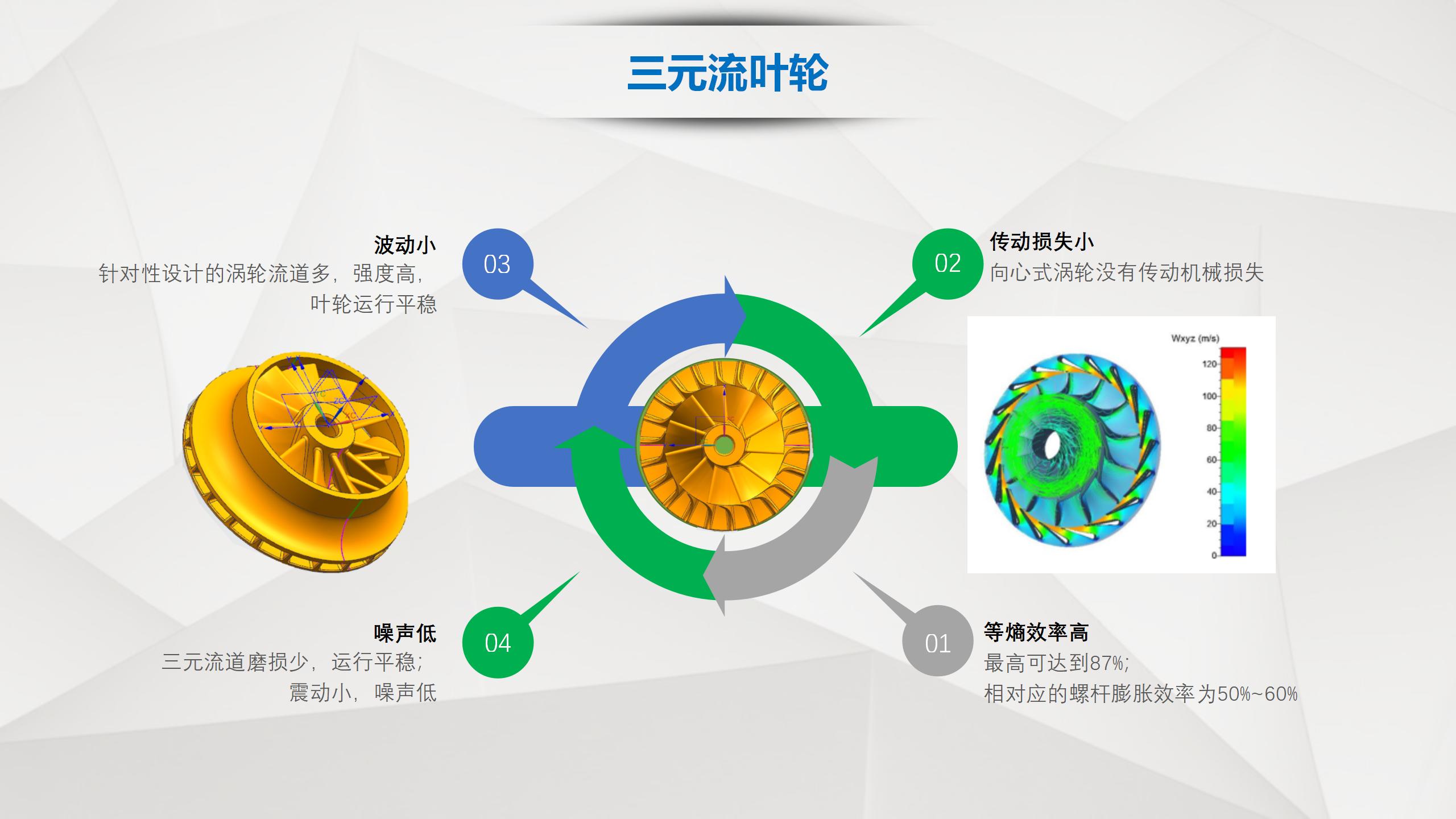 三元流叶轮

波动小
针对性设计的涡轮流道多，强度高，叶轮运行平稳

03

02

传动损失小
向心式涡轮没有传动机械损失

Wxyz (m/s)
120
100
80
60
40
20
0

噪声低
三元流道磨损少，运行平稳；震动小，噪声低

04

01

等熵效率高
最高可达到87%；
相对应的螺杆膨胀效率为50%~60%